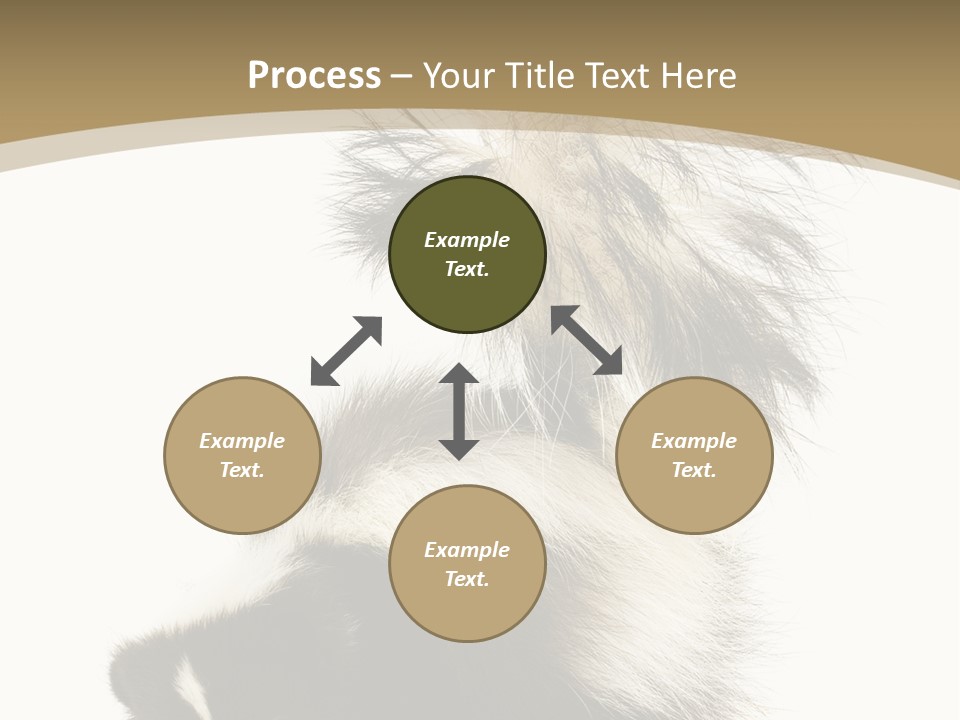 Process – Your Title Text Here

Example Text.

Example Text.

Example Text.

Example Text.